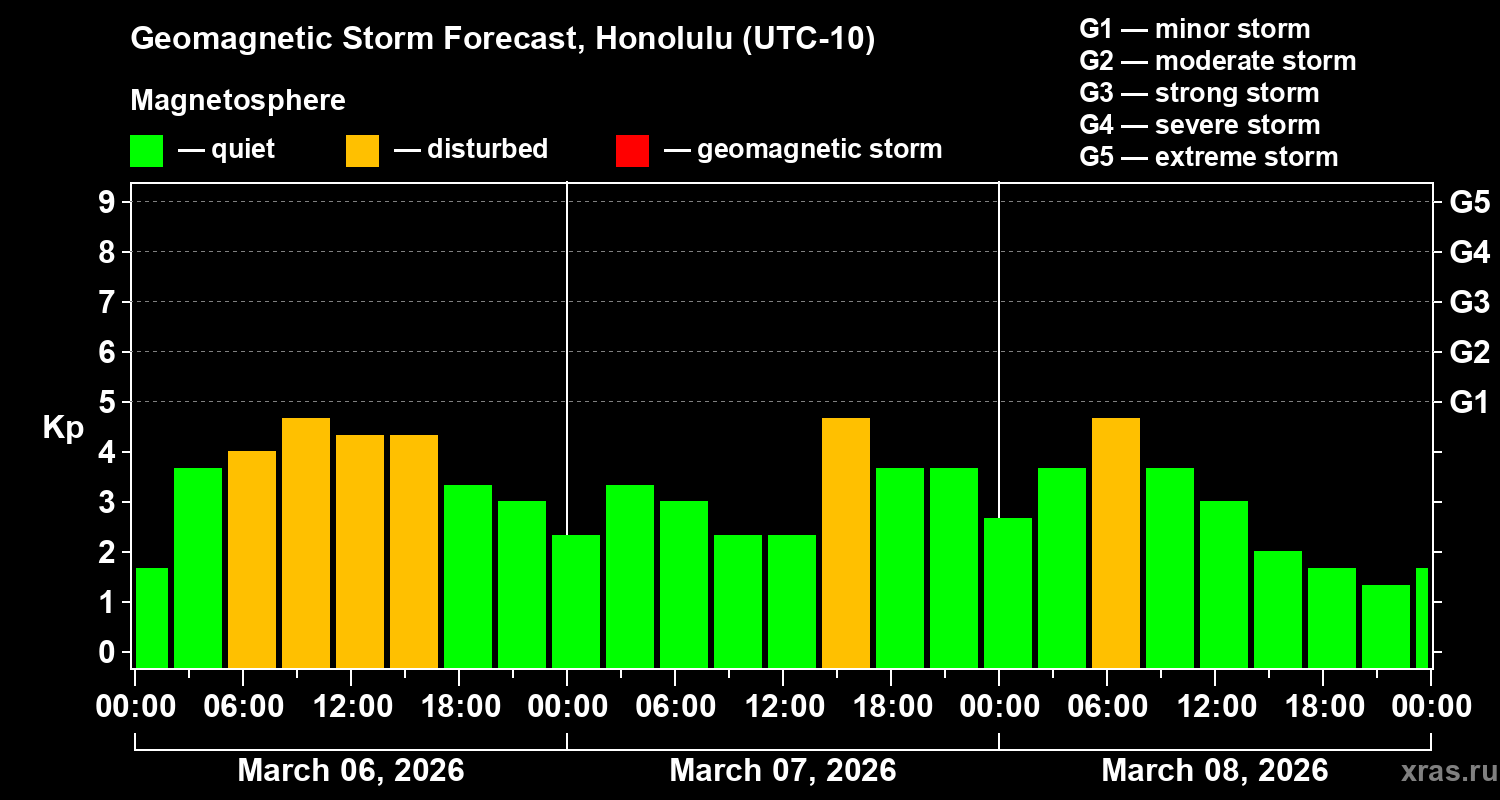 Geomagnetic Storm Forecast, Honolulu (UTC-10)

Magnetosphere

— quiet — disturbed — geomagnetic storm

G1 — minor storm
G2 — moderate storm
G3 — strong storm
G4 — severe storm
G5 — extreme storm

Kp

9
8
7
6
5
4
3
2
1
0

G5
G4
G3
G2
G1

00:00 06:00 12:00 18:00 00:00 06:00 12:00 18:00 00:00 06:00 12:00 18:00 00:00

March 06, 2026 March 07, 2026 March 08, 2026

xras.ru